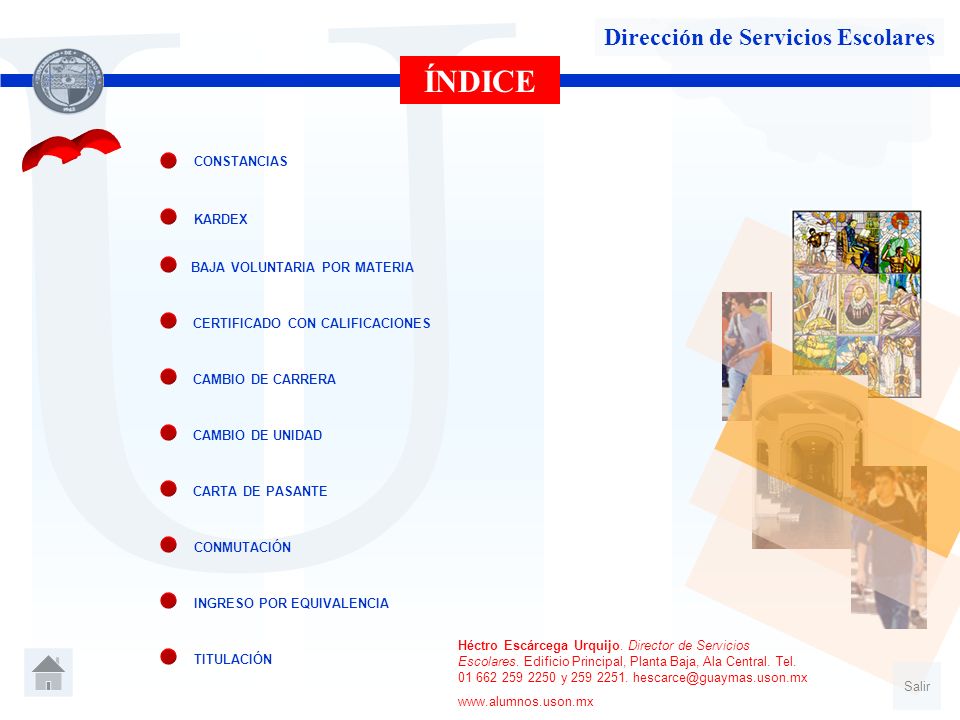 Dirección de Servicios Escolares

ÍNDICE

CONSTANCIAS

KARDEX

BAJA VOLUNTARIA POR MATERIA

CERTIFICADO CON CALIFICACIONES

CAMBIO DE CARRERA

CAMBIO DE UNIDAD

CARTA DE PASANTE

CONMUTACIÓN

INGRESO POR EQUIVALENCIA

TITULACIÓN

Héctro Escárcega Urquijo. Director de Servicios Escolares. Edificio Principal, Planta Baja, Ala Central. Tel. 01 662 259 2250 y 259 2251. hescarce@guaymas.uson.mx

www.alumnos.uson.mx

Salir